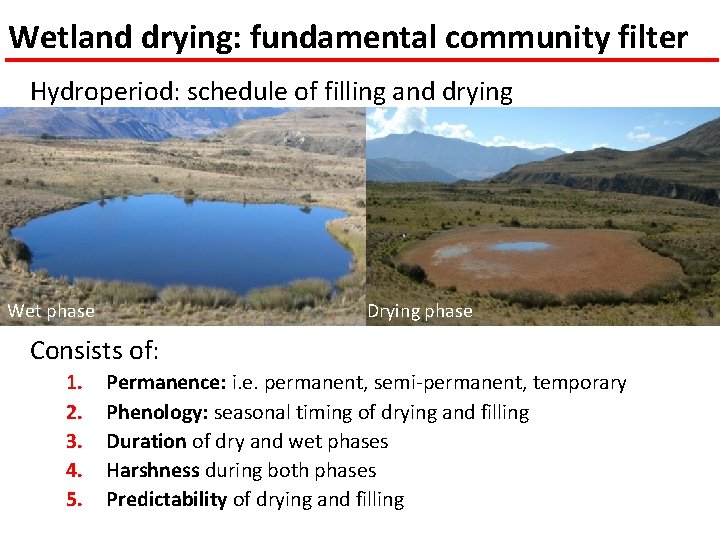 Wetland drying: fundamental community filter

Hydroperiod: schedule of filling and drying

Wet phase

Drying phase

Consists of:

1. Permanence: i.e. permanent, semi-permanent, temporary
2. Phenology: seasonal timing of drying and filling
3. Duration of dry and wet phases
4. Harshness during both phases
5. Predictability of drying and filling